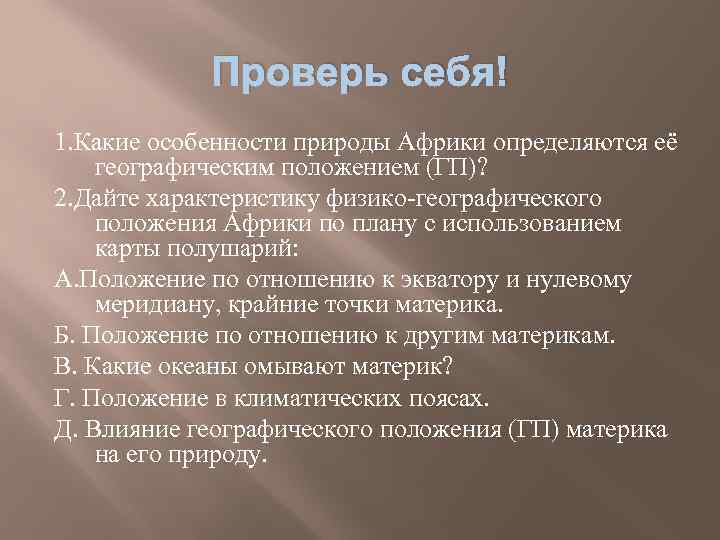 Проверь себя!

1.Какие особенности природы Африки определяются её географическим положением (ГП)?

2.Дайте характеристику физико-географического положения Африки по плану с использованием карты полушарий:

А.Положение по отношению к экватору и нулевому меридиану, крайние точки материка.

Б. Положение по отношению к другим материкам.

В. Какие океаны омывают материк?

Г. Положение в климатических поясах.

Д. Влияние географического положения (ГП) материка на его природу.